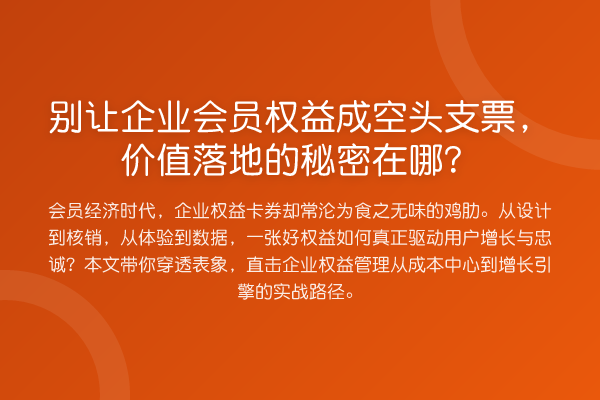 别让企业会员权益成空头支票，价值落地的秘密在哪？

会员经济时代，企业权益卡券却常沦为食之无味的鸡肋。从设计到核销，从体验到数据，一张好权益如何真正驱动用户增长与忠诚？本文带你穿透表象，直击企业权益管理从成本中心到增长引擎的实战路径。